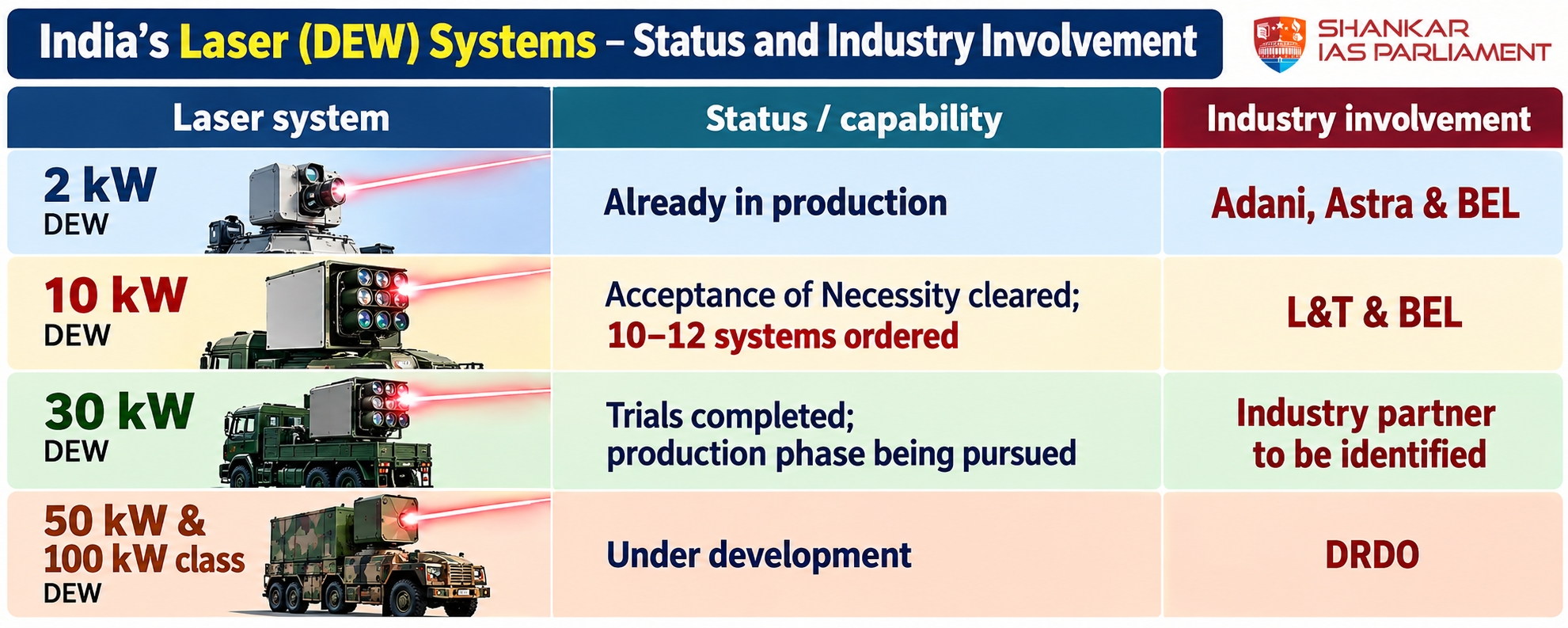 India's Laser (DEW) Systems – Status and Industry Involvement

SHANKAR IAS PARLIAMENT

| Laser system | Status / capability | Industry involvement |
|---|---|---|
| 2 kW DEW | Already in production | Adani, Astra & BEL |
| 10 kW DEW | Acceptance of Necessity cleared; 10–12 systems ordered | L&T & BEL |
| 30 kW DEW | Trials completed; production phase being pursued | Industry partner to be identified |
| 50 kW & 100 kW class DEW | Under development | DRDO |